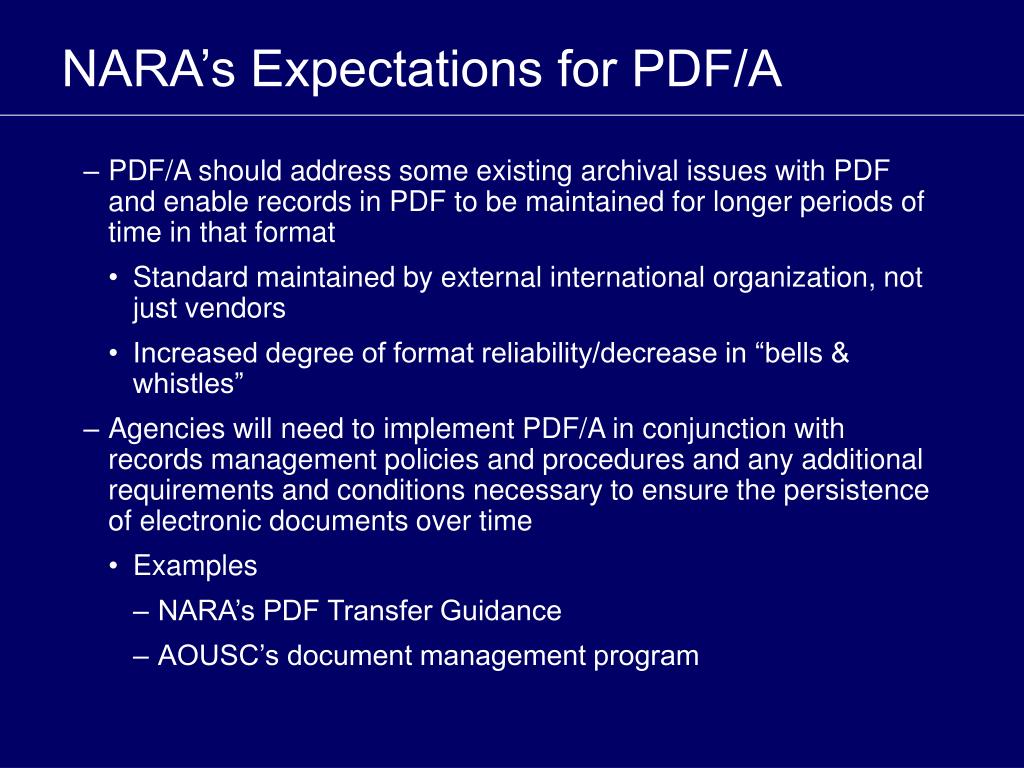 NARA’s Expectations for PDF/A

– PDF/A should address some existing archival issues with PDF and enable records in PDF to be maintained for longer periods of time in that format

• Standard maintained by external international organization, not just vendors

• Increased degree of format reliability/decrease in “bells & whistles”

– Agencies will need to implement PDF/A in conjunction with records management policies and procedures and any additional requirements and conditions necessary to ensure the persistence of electronic documents over time

• Examples

– NARA’s PDF Transfer Guidance

– AOUSC’s document management program